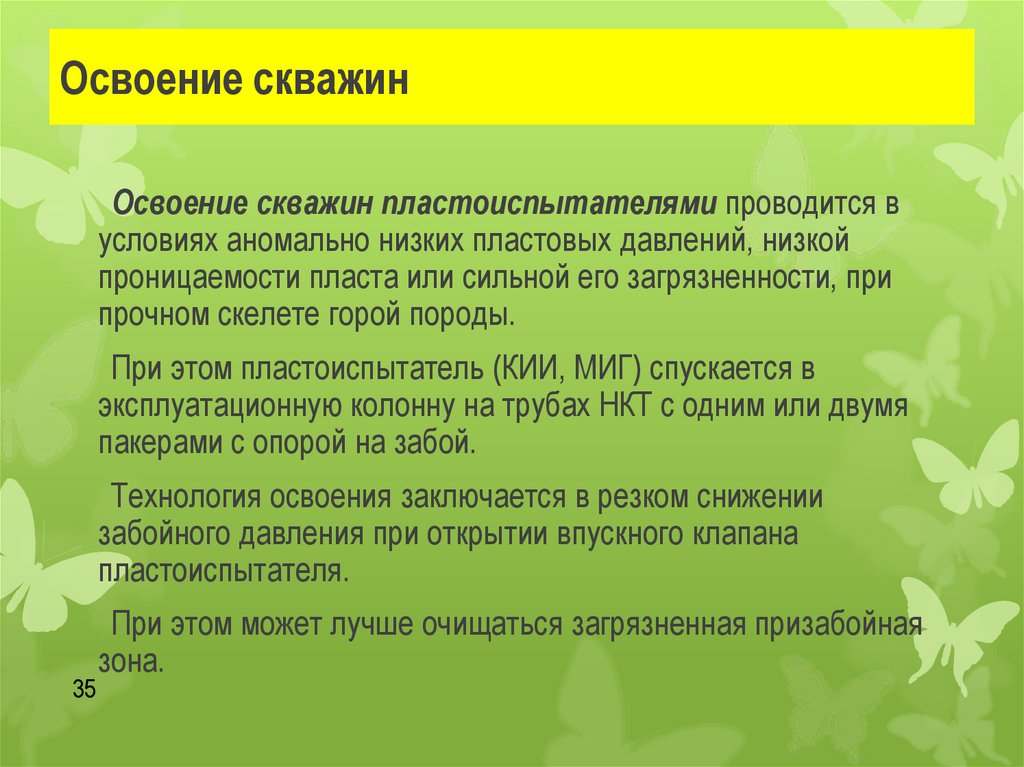 Освоение скважин

Освоение скважин пластоиспытателями проводится в условиях аномально низких пластовых давлений, низкой проницаемости пласта или сильной его загрязненности, при прочном скелете горой породы.

При этом пластоиспытатель (КИИ, МИГ) спускается в эксплуатационную колонну на трубах НКТ с одним или двумя пакерами с опорой на забой.

Технология освоения заключается в резком снижении забойного давления при открытии впускного клапана пластоиспытателя.

При этом может лучше очищаться загрязненная призабойная зона.

35